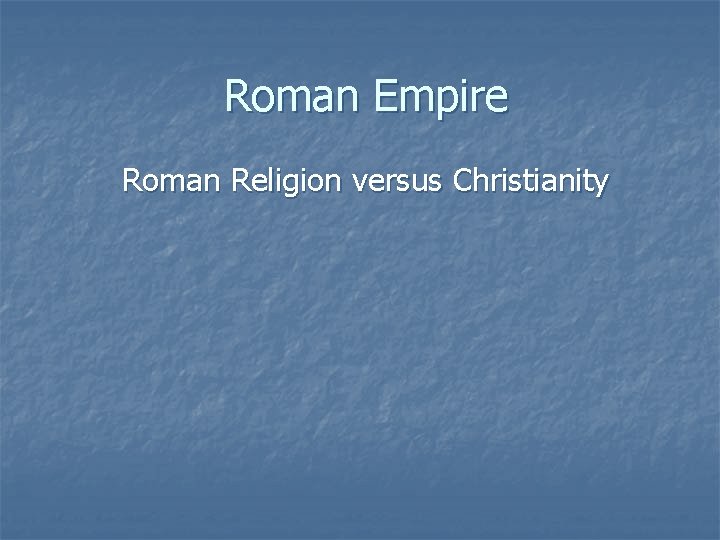 Roman Empire

Roman Religion versus Christianity